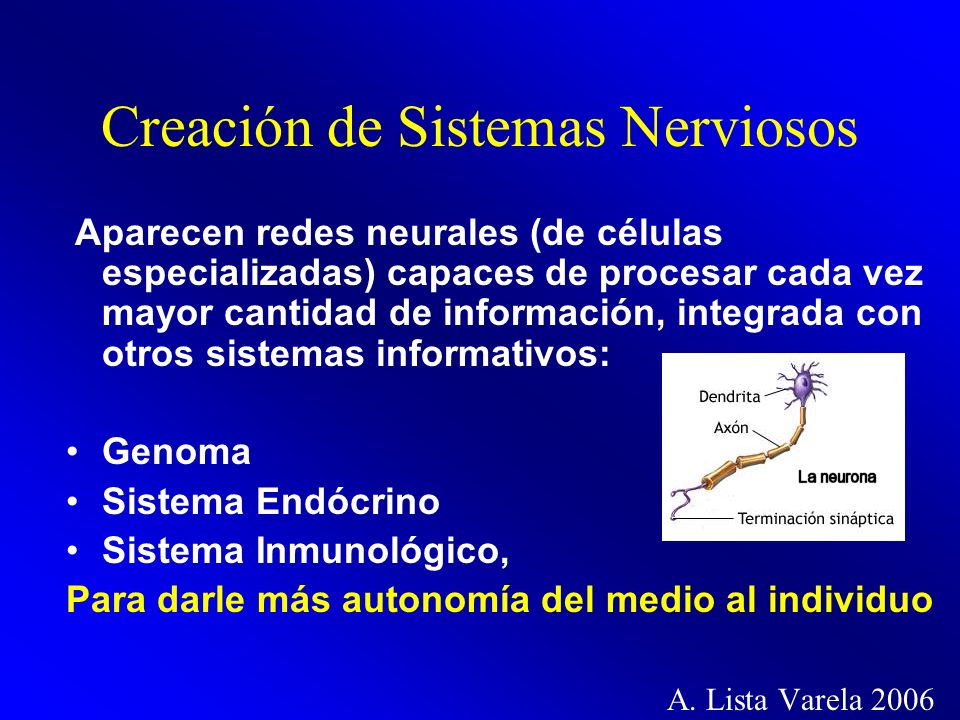 Creación de Sistemas Nerviosos

Aparecen redes neurales (de células especializadas) capaces de procesar cada vez mayor cantidad de información, integrada con otros sistemas informativos:

Dendrita
Axón
La neurona
Terminación sináptica

• Genoma
• Sistema Endócrino
• Sistema Inmunológico,

Para darle más autonomía del medio al individuo

A. Lista Varela 2006